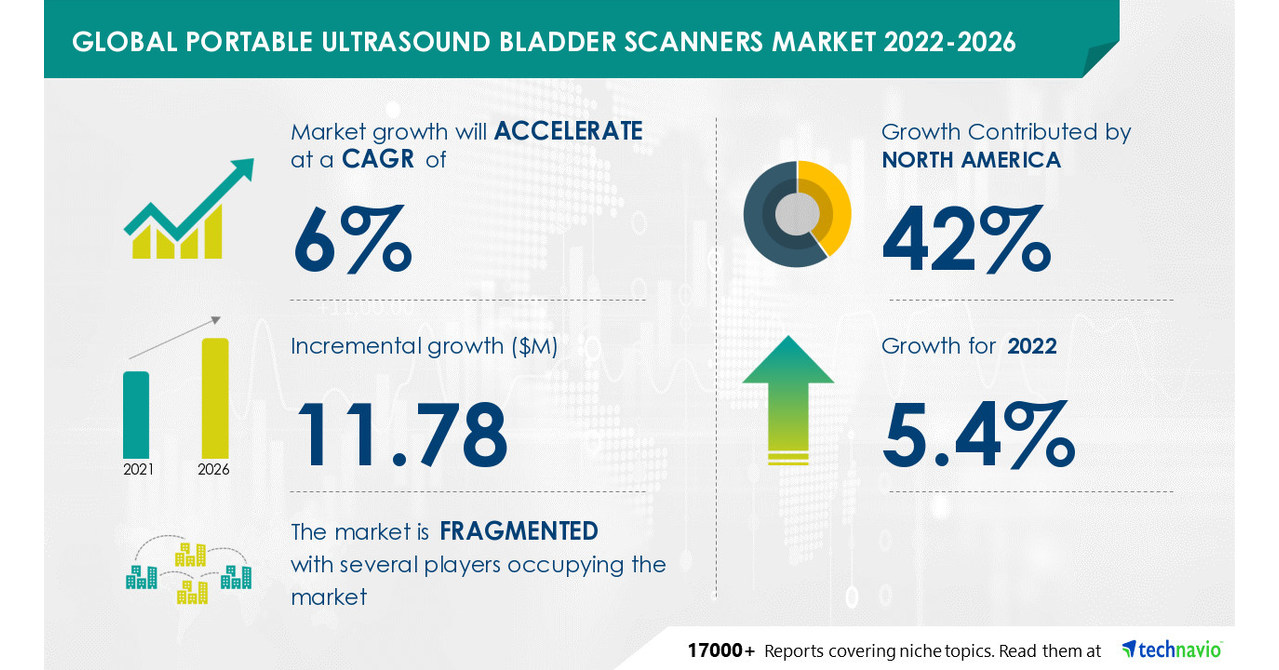 GLOBAL PORTABLE ULTRASOUND BLADDER SCANNERS MARKET 2022-2026

Market growth will ACCELERATE at a CAGR of

6%

Incremental growth ($M)

11.78

2021

2026

The market is FRAGMENTED with several players occupying the market

Growth Contributed by NORTH AMERICA

42%

Growth for 2022

5.4%

17000+ Reports covering niche topics. Read them at technavio